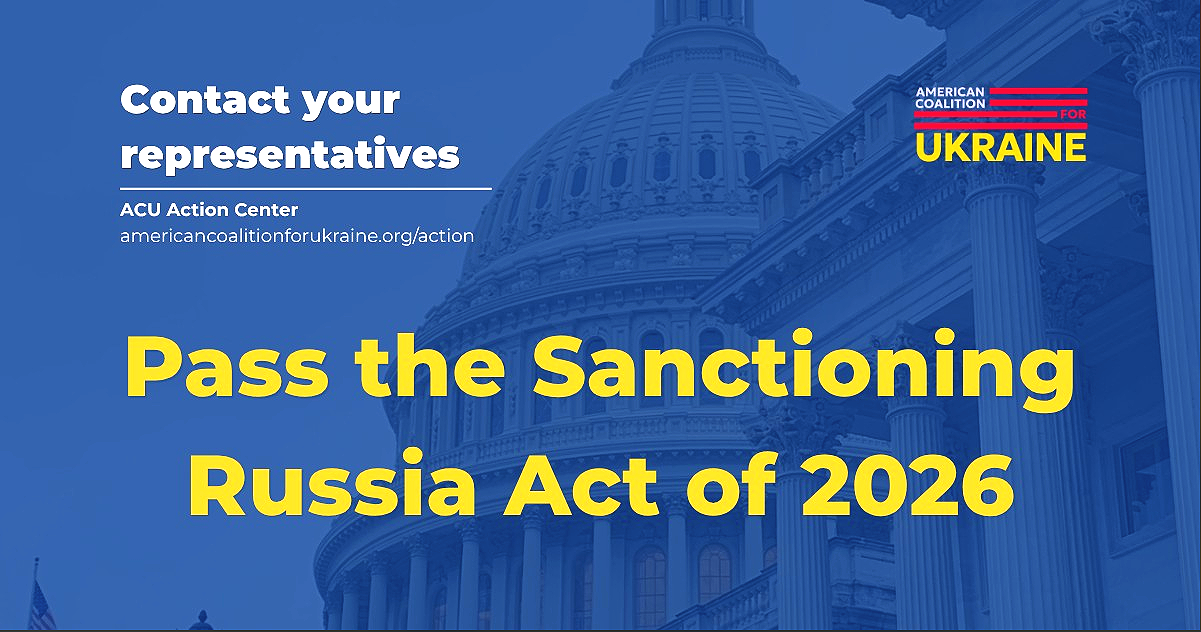 Contact your representatives

ACU Action Center
americancoalitionforukraine.org/action

AMERICAN COALITION FOR UKRAINE

Pass the Sanctioning Russia Act of 2026